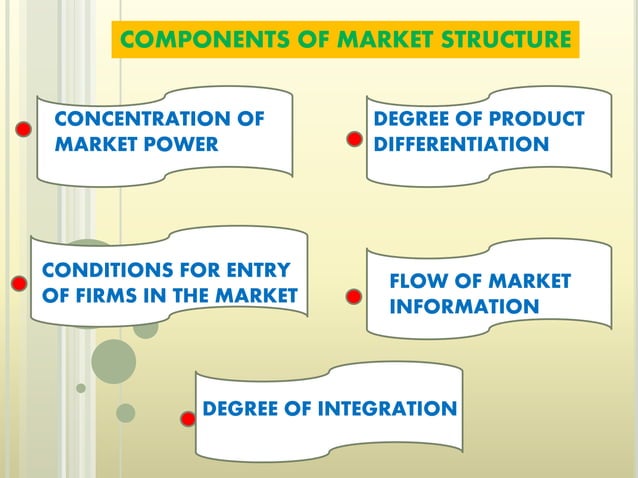 COMPONENTS OF MARKET STRUCTURE

CONCENTRATION OF MARKET POWER

DEGREE OF PRODUCT DIFFERENTIATION

CONDITIONS FOR ENTRY OF FIRMS IN THE MARKET

FLOW OF MARKET INFORMATION

DEGREE OF INTEGRATION